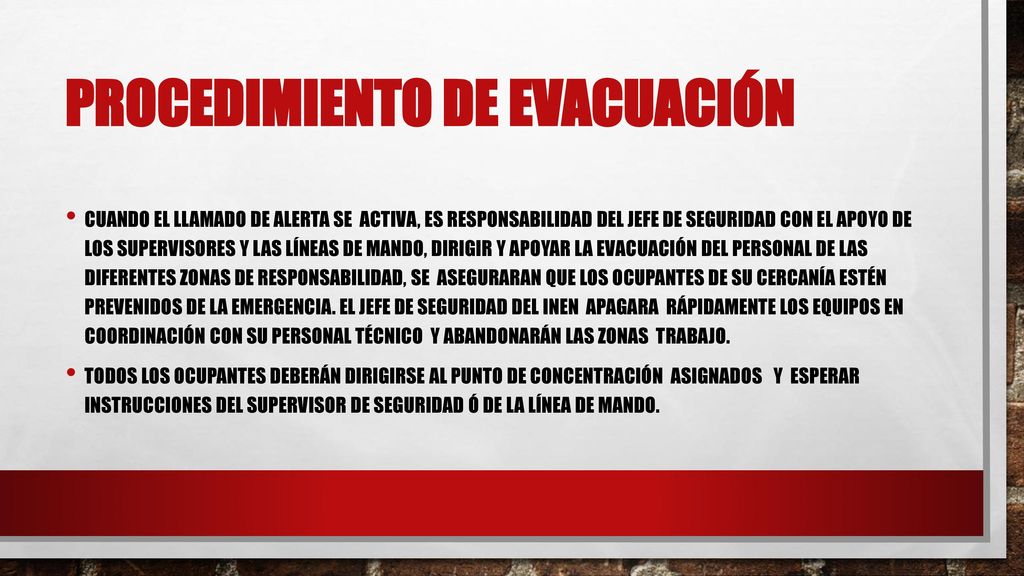 PROCEDIMIENTO DE EVACUACIÓN

• CUANDO EL LLAMADO DE ALERTA SE ACTIVA, ES RESPONSABILIDAD DEL JEFE DE SEGURIDAD CON EL APOYO DE LOS SUPERVISORES Y LAS LÍNEAS DE MANDO, DIRIGIR Y APOYAR LA EVACUACIÓN DEL PERSONAL DE LAS DIFERENTES ZONAS DE RESPONSABILIDAD, SE ASEGURARAN QUE LOS OCUPANTES DE SU CERCANÍA ESTÉN PREVENIDOS DE LA EMERGENCIA. EL JEFE DE SEGURIDAD DEL INEN APAGARA RÁPIDAMENTE LOS EQUIPOS EN COORDINACIÓN CON SU PERSONAL TÉCNICO Y ABANDONARÁN LAS ZONAS TRABAJO.

• TODOS LOS OCUPANTES DEBERÁN DIRIGIRSE AL PUNTO DE CONCENTRACIÓN ASIGNADOS Y ESPERAR INSTRUCCIONES DEL SUPERVISOR DE SEGURIDAD Ó DE LA LÍNEA DE MANDO.